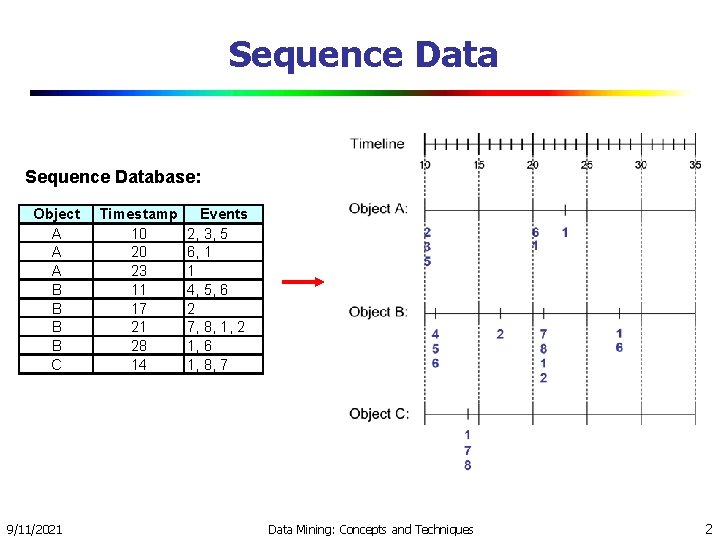 Sequence Data

Sequence Database:

| Object | Timestamp | Events |
|---|---|---|
| A | 10 | 2, 3, 5 |
| A | 20 | 6, 1 |
| A | 23 | 1 |
| B | 11 | 4, 5, 6 |
| B | 17 | 2 |
| B | 21 | 7, 8, 1, 2 |
| B | 28 | 1, 6 |
| C | 14 | 1, 8, 7 |

Timeline
10 15 20 25 30 35

Object A:
2 3 5
6 1
1

Object B:
4 5 6
2
7 8 1 2
1 6

Object C:
1 7 8

9/11/2021 Data Mining: Concepts and Techniques 2